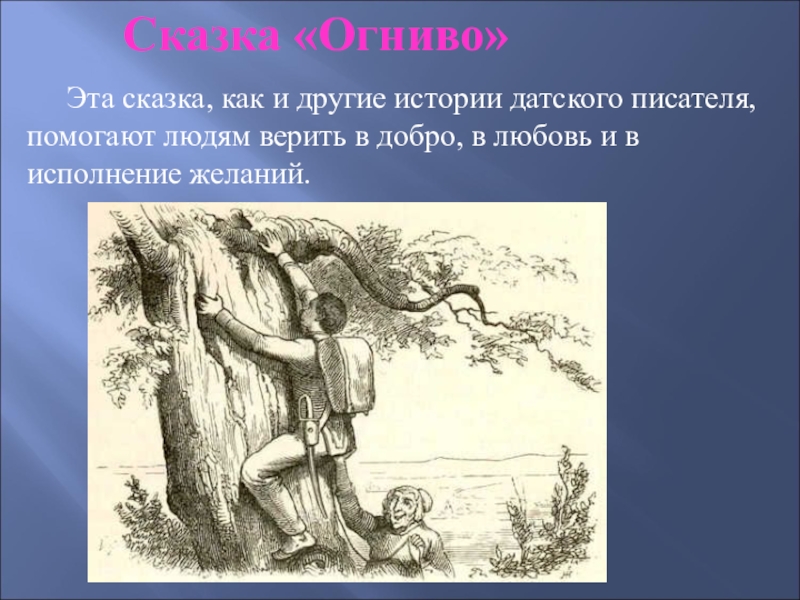 Сказка «Огниво»

Эта сказка, как и другие истории датского писателя, помогают людям верить в добро, в любовь и в исполнение желаний.